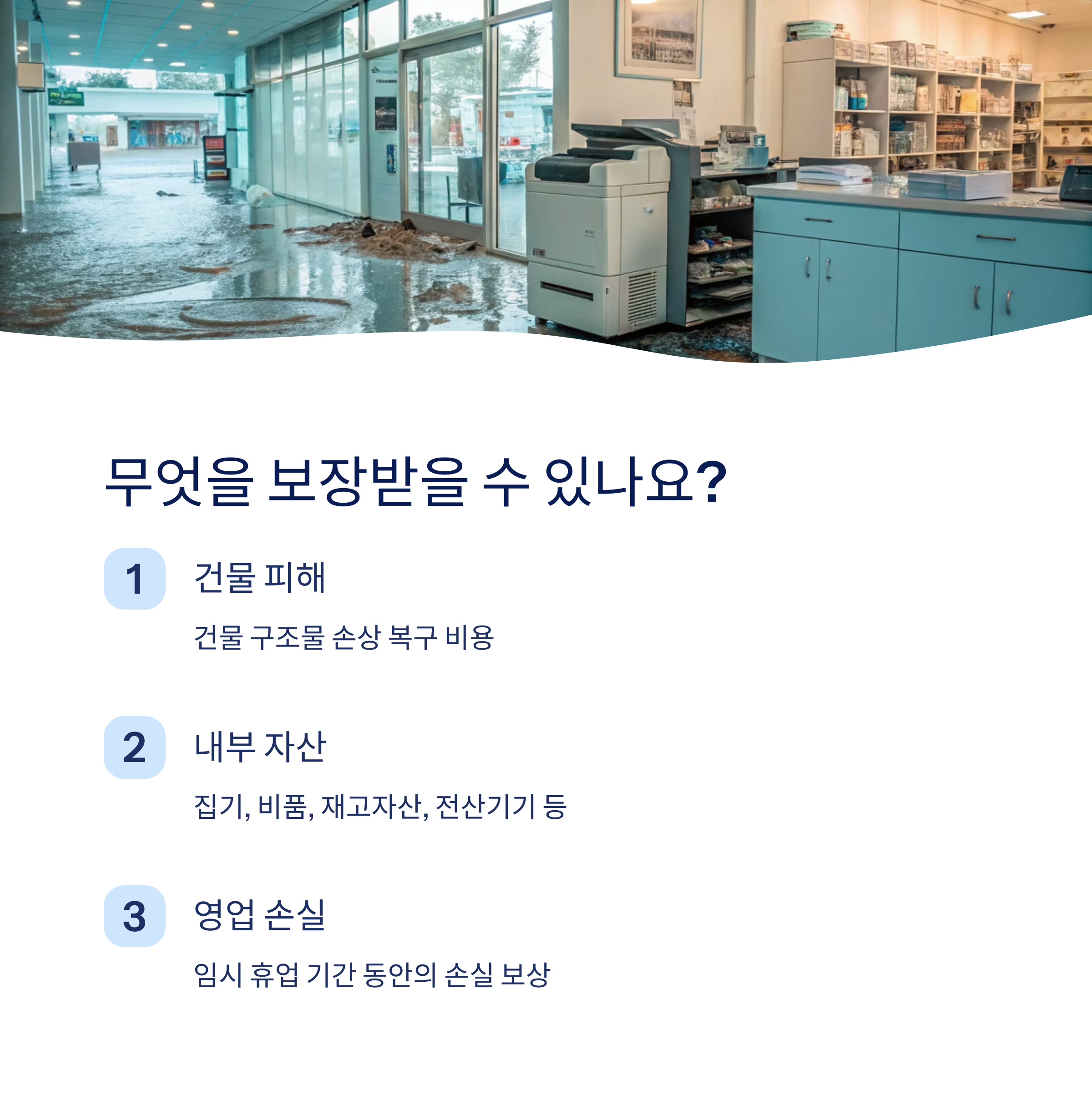 무엇을 보장받을 수 있나요?

1

건물 피해

건물 구조물 손상 복구 비용

2

내부 자산

집기, 비품, 재고자산, 전산기기 등

3

영업 손실

임시 휴업 기간 동안의 손실 보상